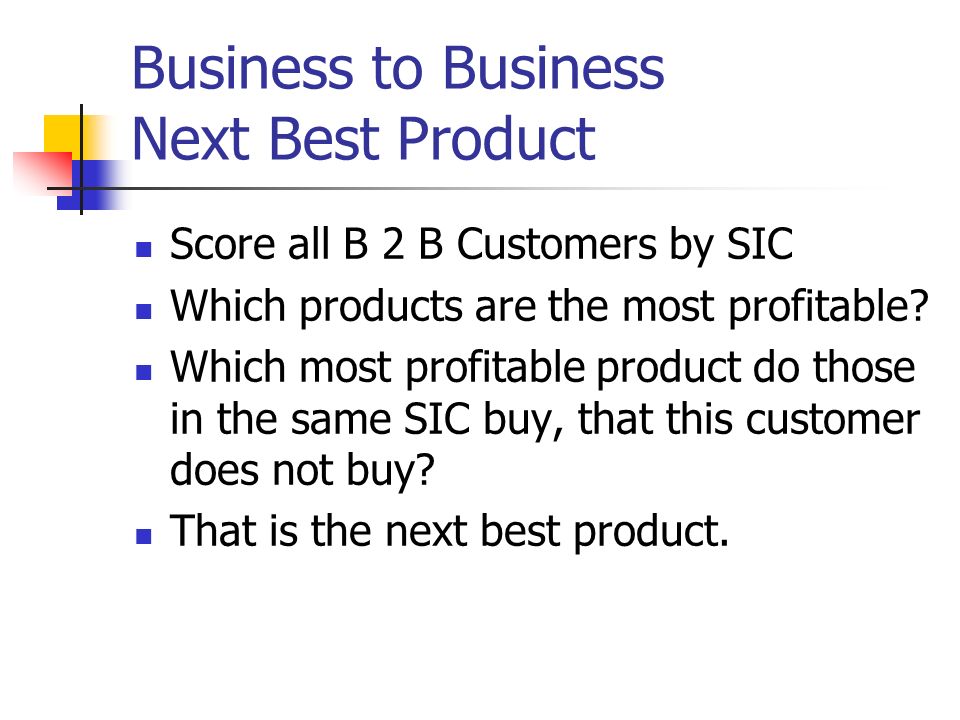 Business to Business
Next Best Product

- Score all B 2 B Customers by SIC
- Which products are the most profitable?
- Which most profitable product do those in the same SIC buy, that this customer does not buy?
- That is the next best product.